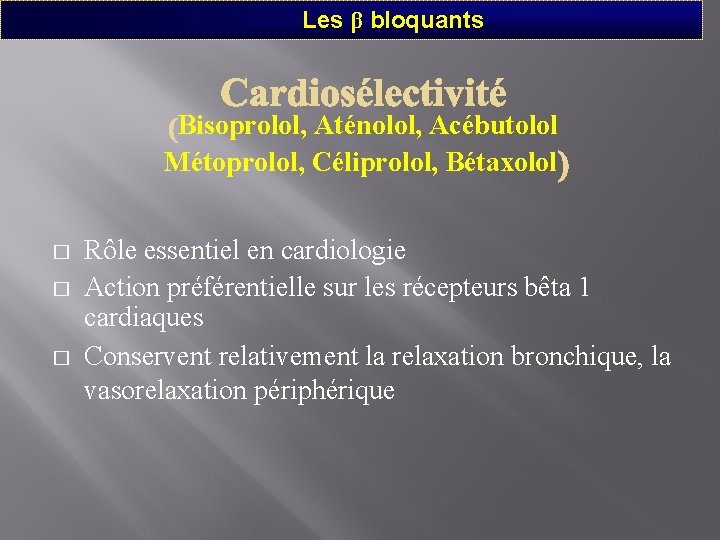 Les β bloquants

Cardiosélectivité
(Bisoprolol, Aténolol, Acébutolol Métoprolol, Céliprolol, Bétaxolol)

□ Rôle essentiel en cardiologie
□ Action préférentielle sur les récepteurs bêta 1 cardiaques
□ Conservent relativement la relaxation bronchique, la vasorelaxation périphérique